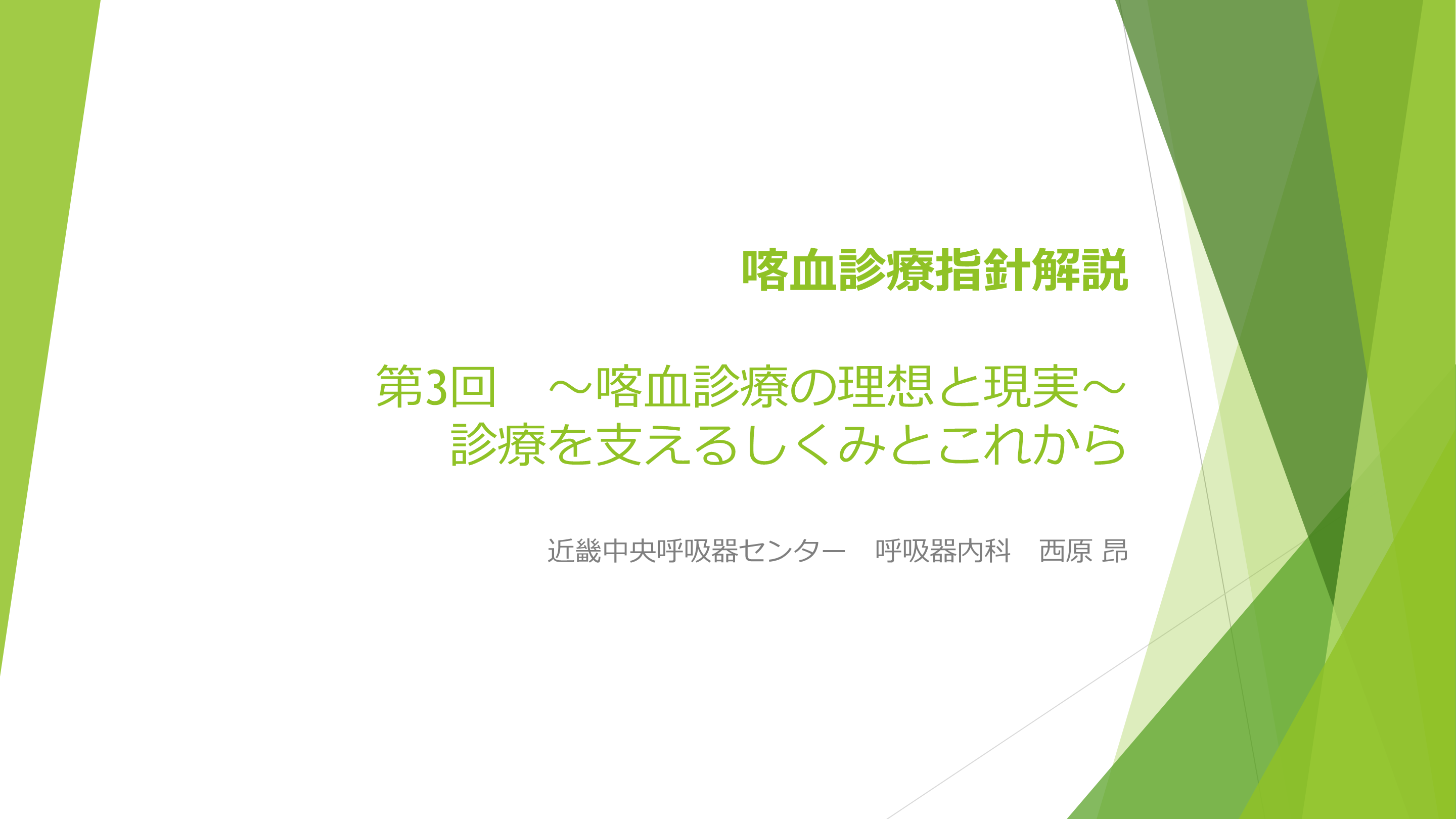 喀血診療指針解説

第3回　～喀血診療の理想と現実～
診療を支えるしくみとこれから

近畿中央呼吸器センター　呼吸器内科　西原 昂